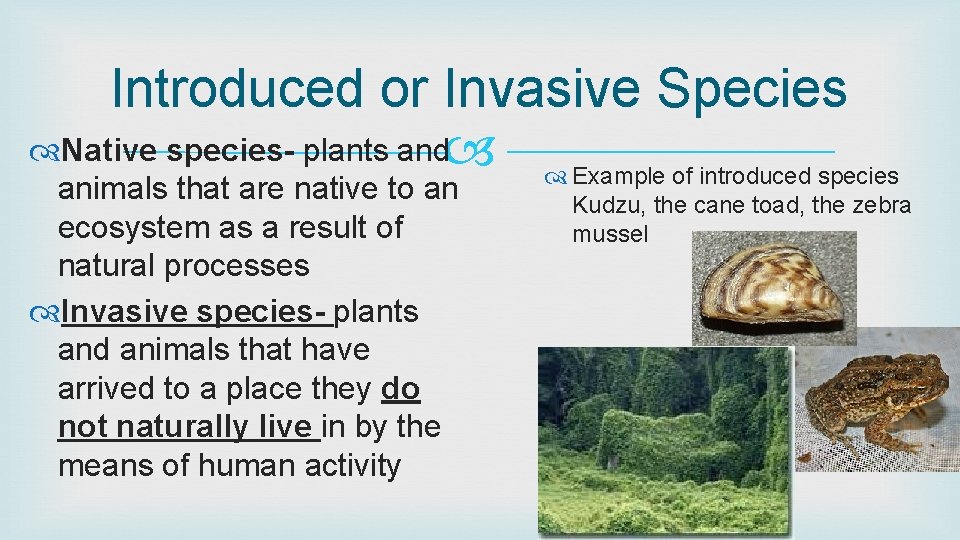 Introduced or Invasive Species

Native species- plants and animals that are native to an ecosystem as a result of natural processes

Invasive species- plants and animals that have arrived to a place they do not naturally live in by the means of human activity

Example of introduced species Kudzu, the cane toad, the zebra mussel